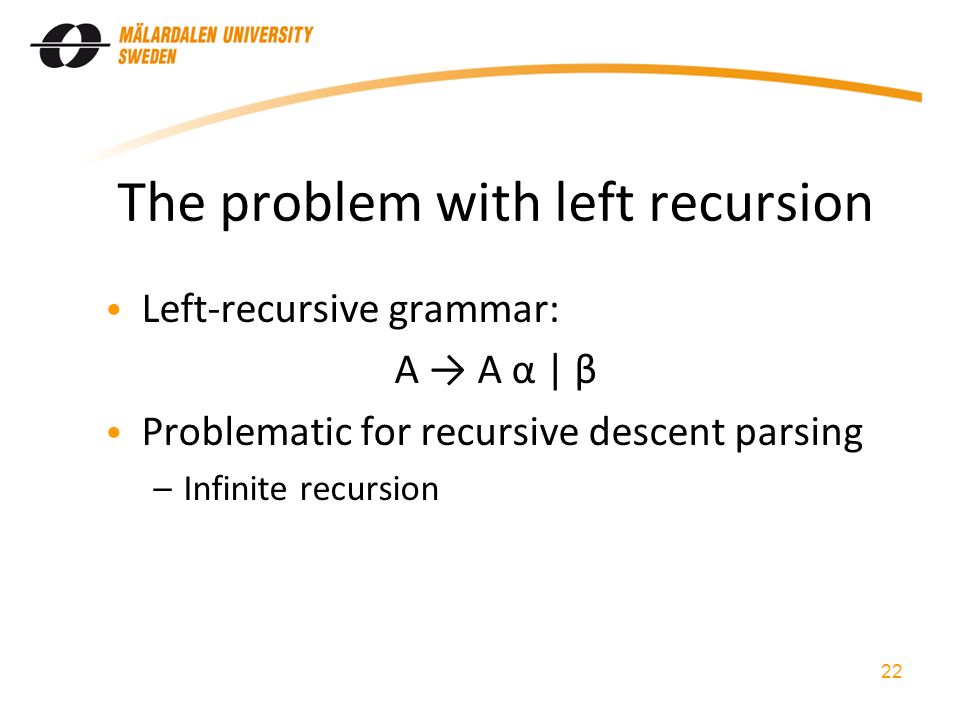 MÄLARDALEN UNIVERSITY
SWEDEN

The problem with left recursion

• Left-recursive grammar:

$A \rightarrow A \alpha \mid \beta$

• Problematic for recursive descent parsing
– Infinite recursion

22